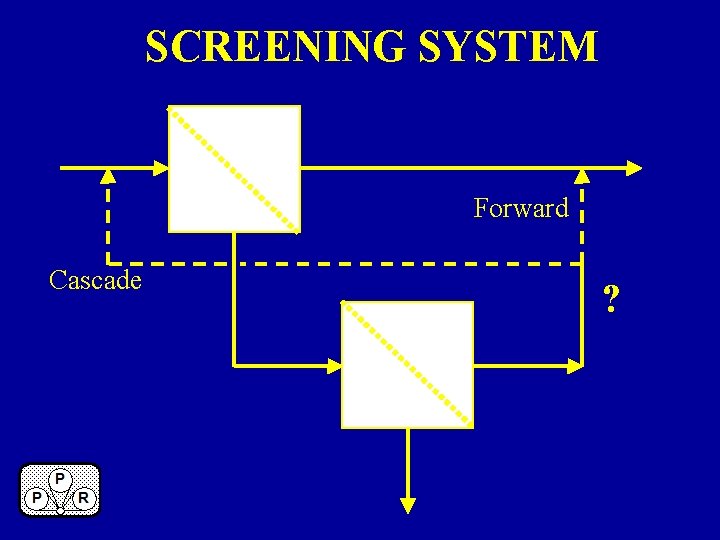 SCREENING SYSTEM

Forward

Cascade

?

P

P R